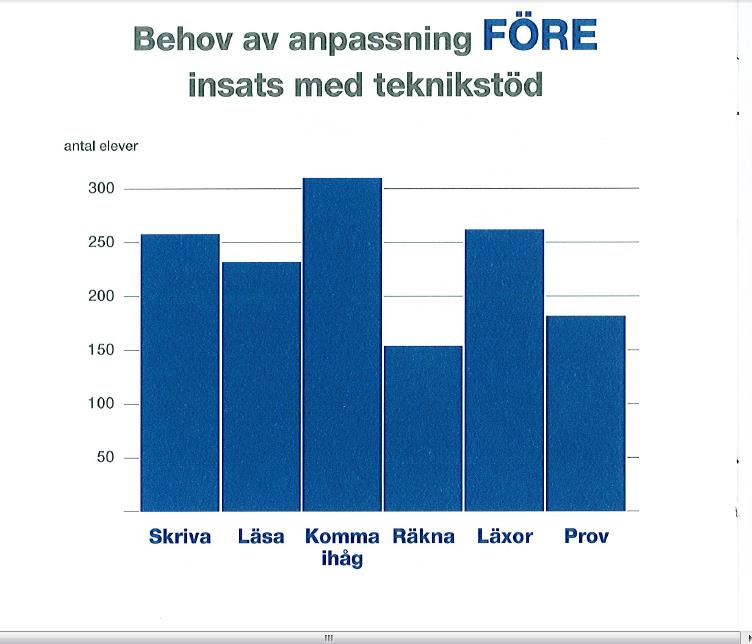 Behov av anpassning FÖRE insats med teknikstöd

antal elever

300
250
200
150
100
50

Skriva Läsa Komma ihåg Räkna Läxor Prov